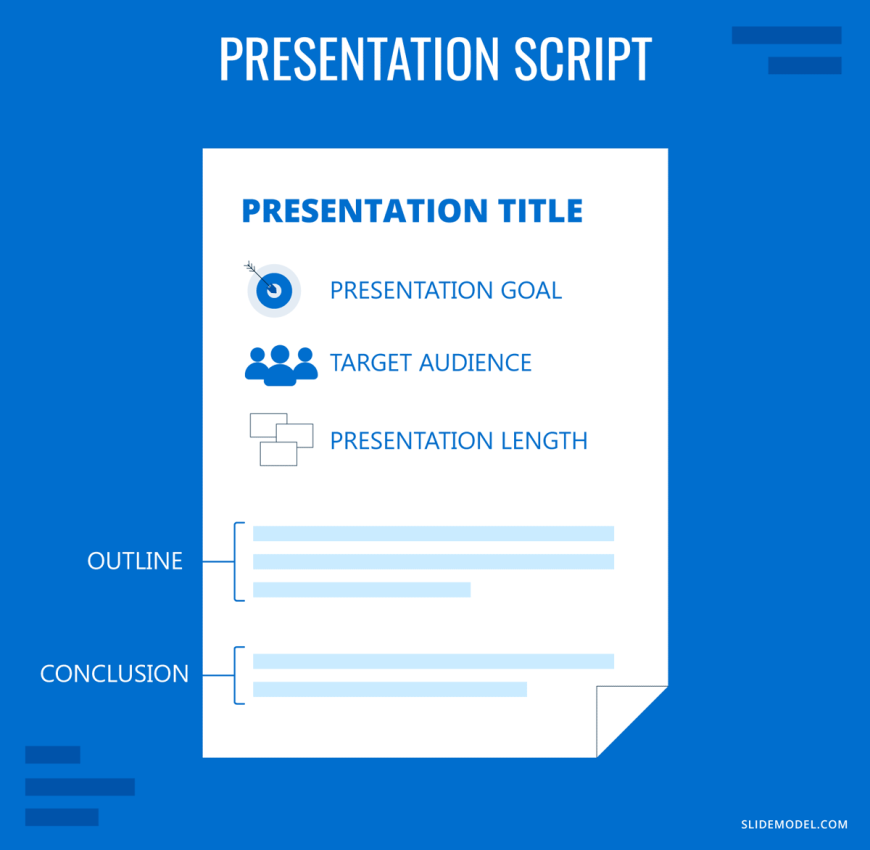 PRESENTATION SCRIPT

PRESENTATION TITLE

PRESENTATION GOAL

TARGET AUDIENCE

PRESENTATION LENGTH

OUTLINE

CONCLUSION

SLIDEMODEL.COM